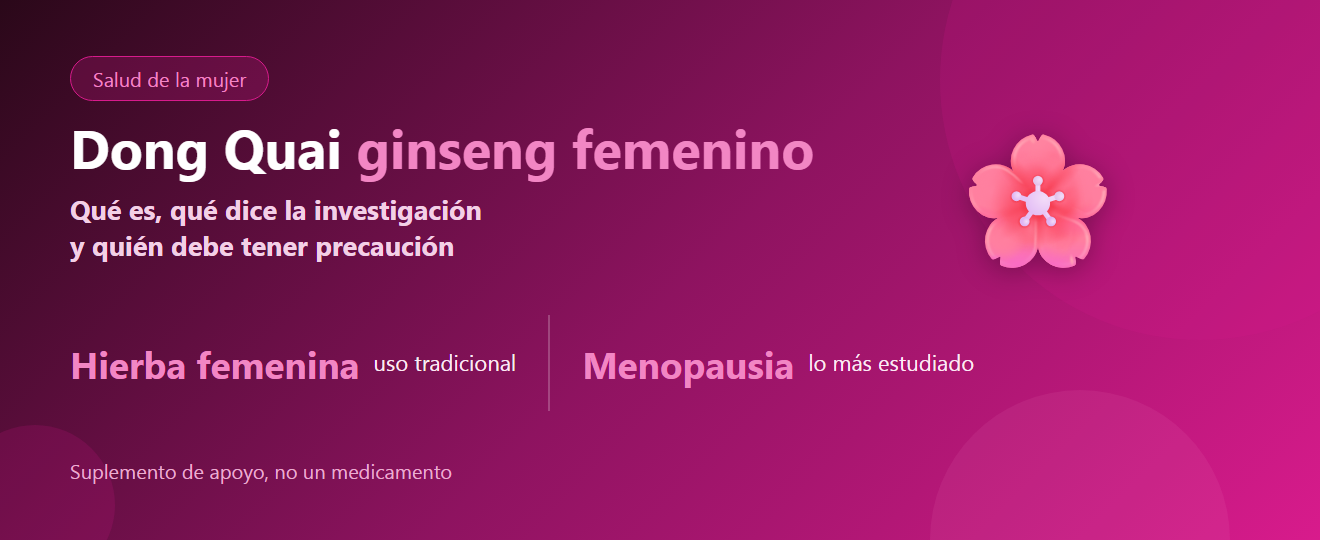 Salud de la mujer

Dong Quai ginseng femenino

Qué es, qué dice la investigación y quién debe tener precaución

Hierba femenina uso tradicional

Menopausia lo más estudiado

Suplemento de apoyo, no un medicamento